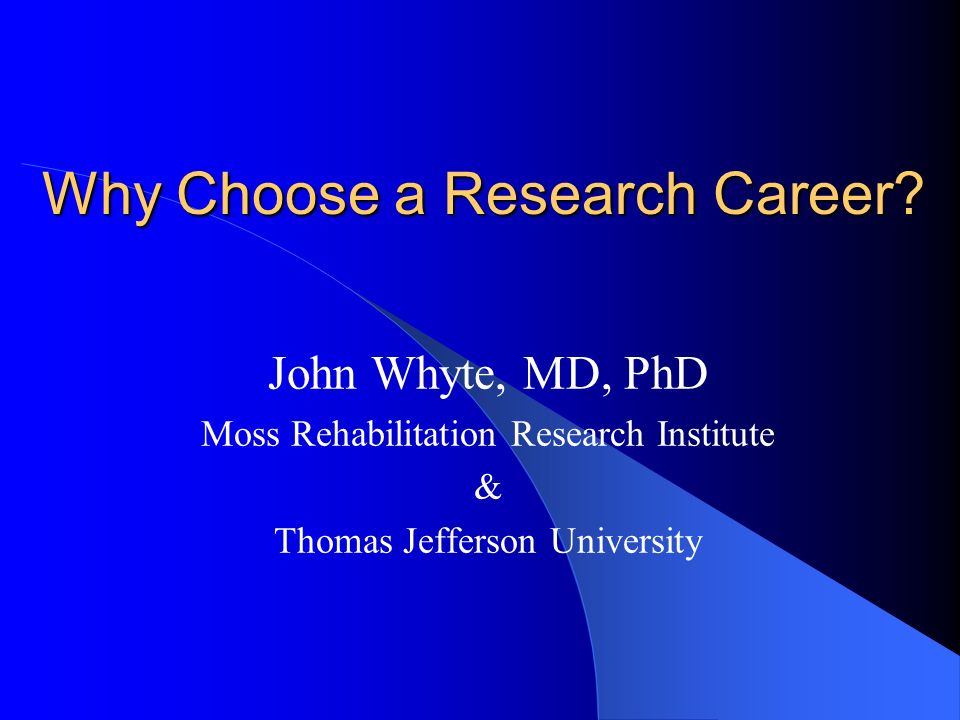 Why Choose a Research Career?

John Whyte, MD, PhD

Moss Rehabilitation Research Institute

&

Thomas Jefferson University